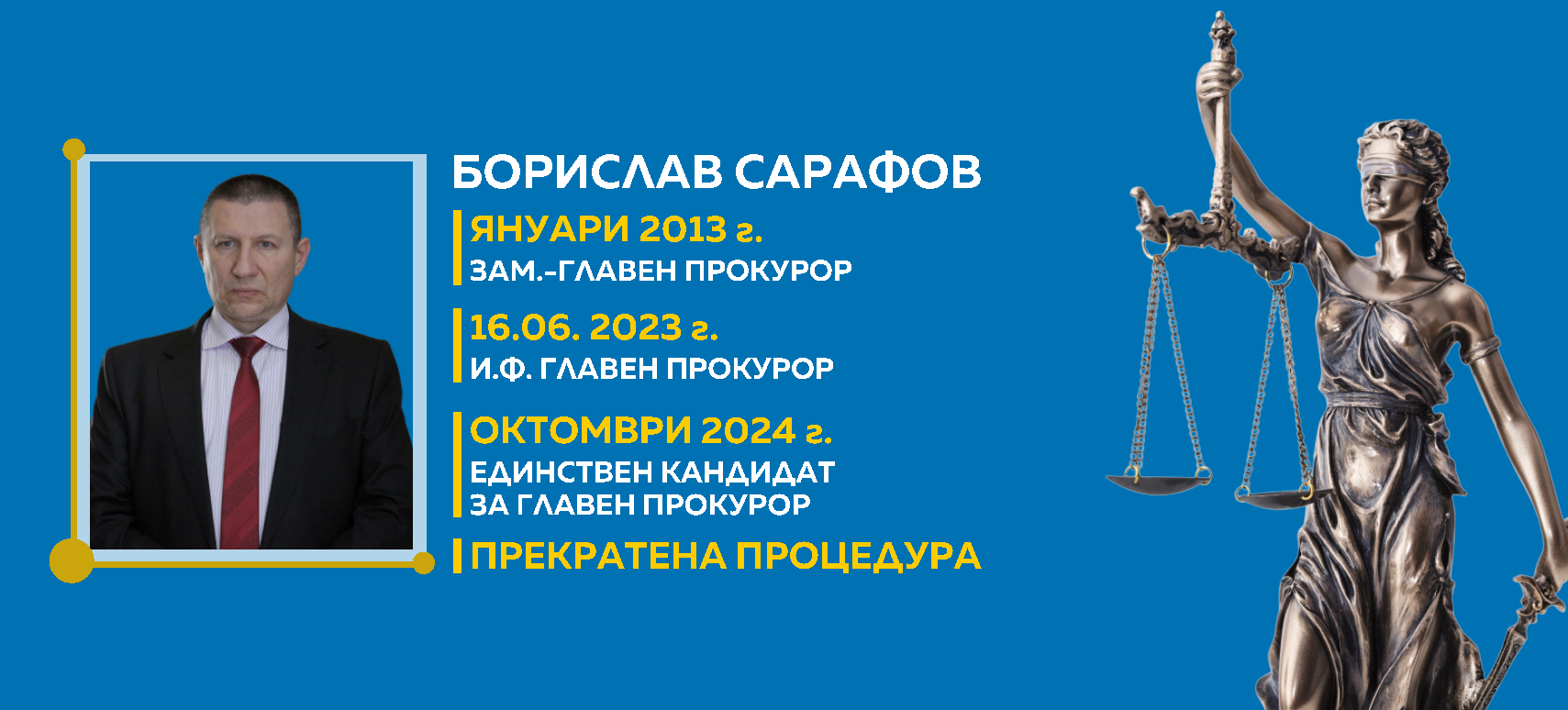 БОРИСЛАВ САРАФОВ

ЯНУАРИ 2013 г.
ЗАМ.-ГЛАВЕН ПРОКУРОР

16.06. 2023 г.
И.Ф. ГЛАВЕН ПРОКУРОР

ОКТОМВРИ 2024 г.
ЕДИНСТВЕН КАНДИДАТ ЗА ГЛАВЕН ПРОКУРОР

ПРЕКРАТЕНА ПРОЦЕДУРА